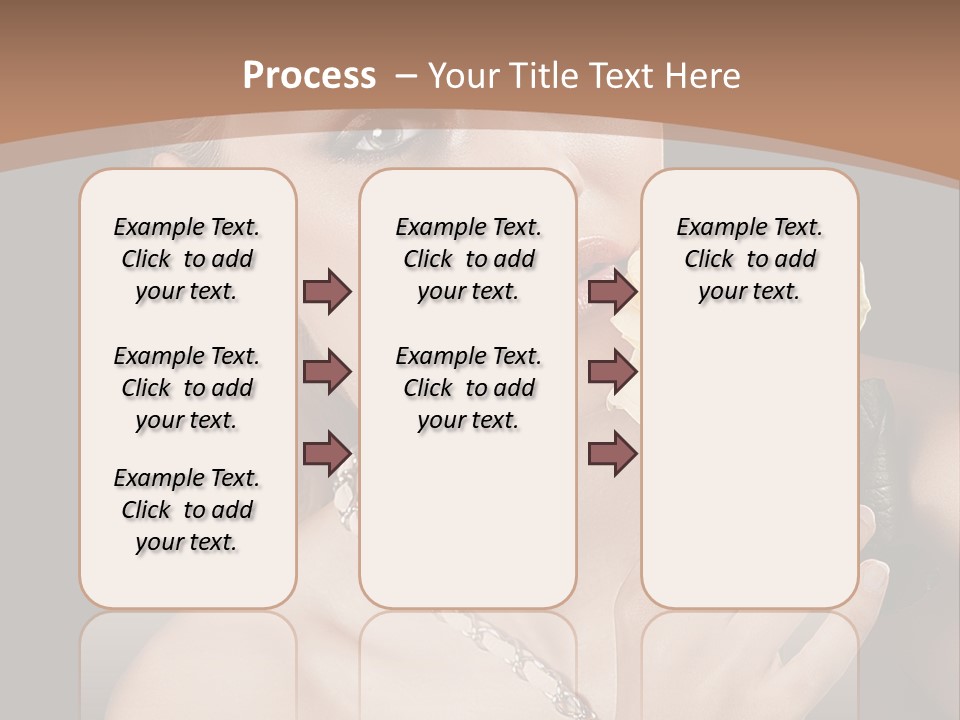 Process – Your Title Text Here

Example Text. Click to add your text.

Example Text. Click to add your text.

Example Text. Click to add your text.

Example Text. Click to add your text.

Example Text. Click to add your text.

Example Text. Click to add your text.